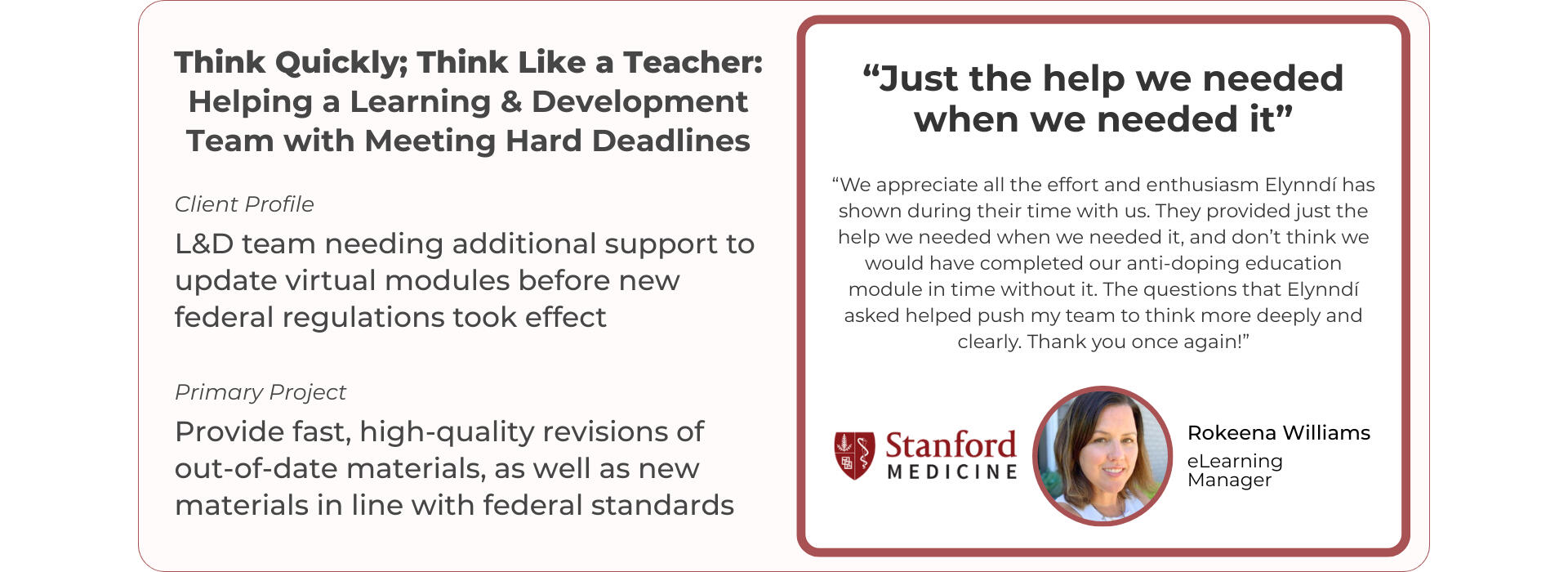 Think Quickly; Think Like a Teacher: Helping a Learning & Development Team with Meeting Hard Deadlines

Client Profile

L&D team needing additional support to update virtual modules before new federal regulations took effect

Primary Project

Provide fast, high-quality revisions of out-of-date materials, as well as new materials in line with federal standards

“Just the help we needed when we needed it”

“We appreciate all the effort and enthusiasm Elynndí has shown during their time with us. They provided just the help we needed when we needed it, and don’t think we would have completed our anti-doping education module in time without it. The questions that Elynndí asked helped push my team to think more deeply and clearly. Thank you once again!”

Stanford MEDICINE

Rokeena Williams
eLearning Manager